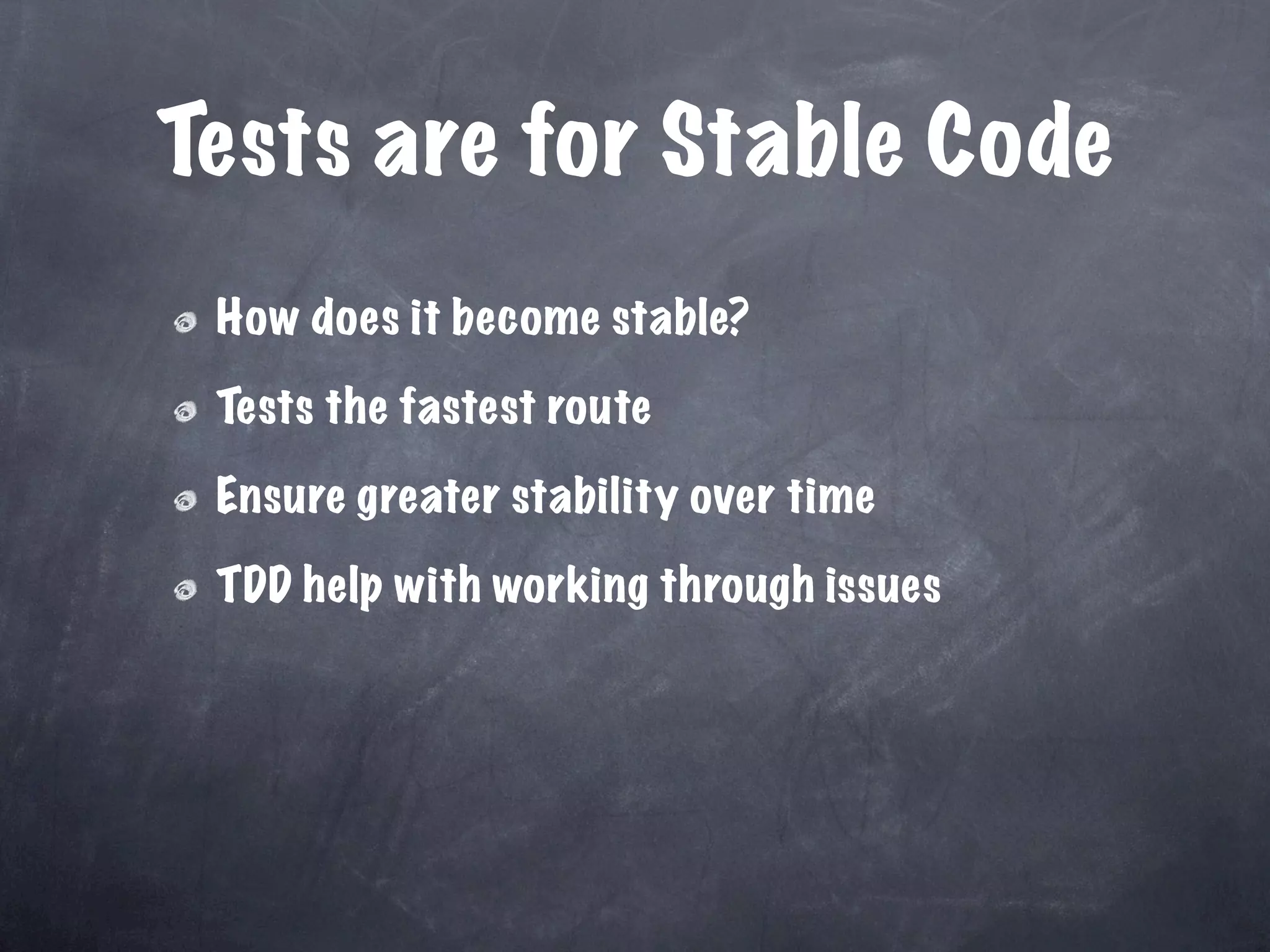 Tests are for Stable Code

How does it become stable?

Tests the fastest route

Ensure greater stability over time

TDD help with working through issues